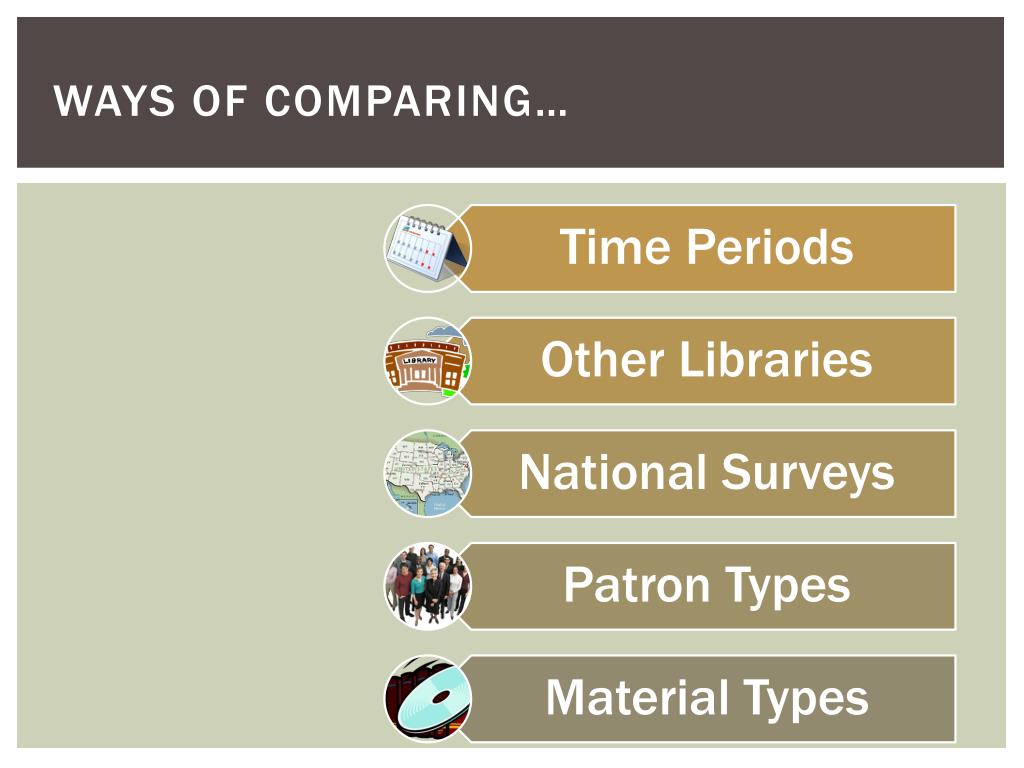 WAYS OF COMPARING…

LIBRARY

Time Periods

Other Libraries

National Surveys

Patron Types

Material Types